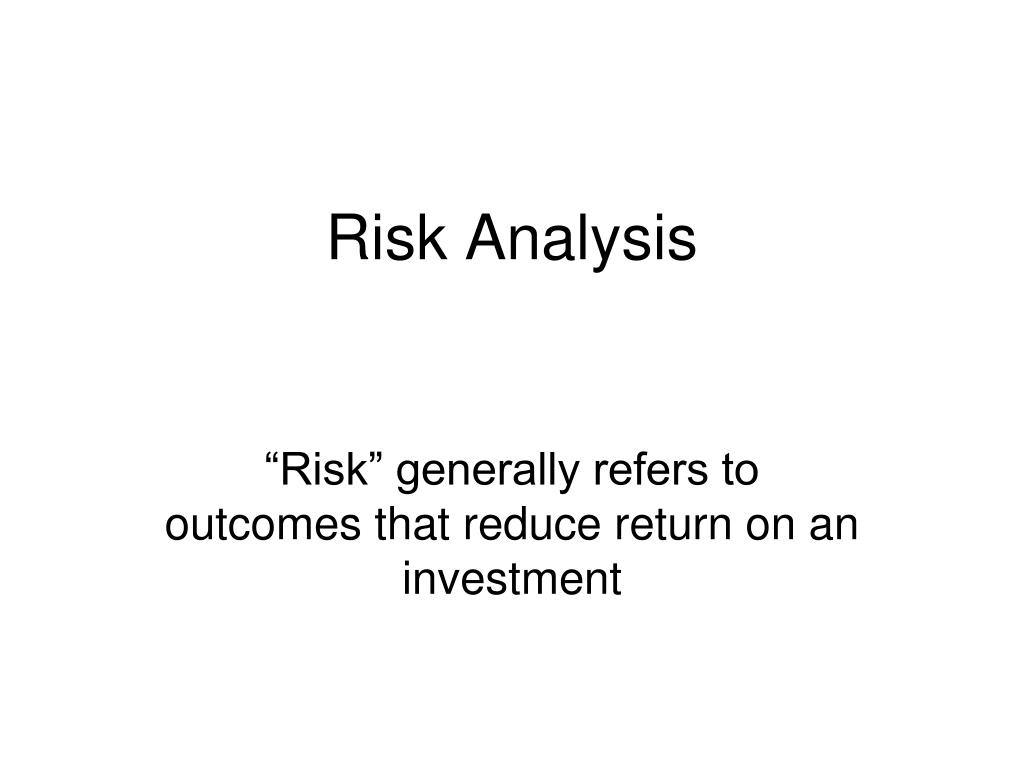 Risk Analysis

“Risk” generally refers to outcomes that reduce return on an investment